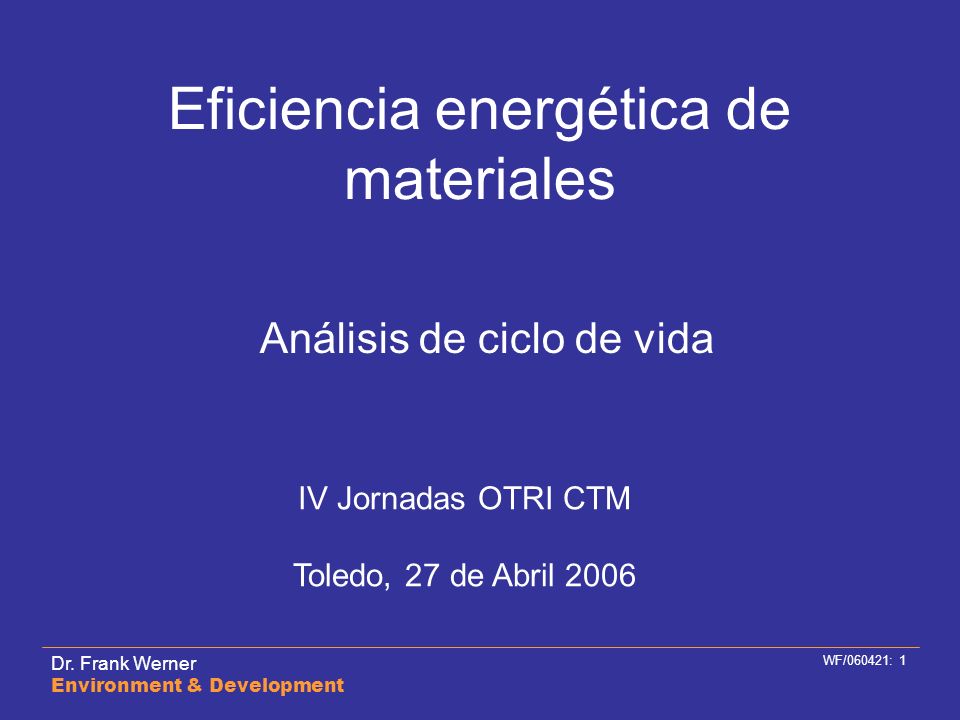 Eficiencia energética de materiales

Análisis de ciclo de vida

IV Jornadas OTRI CTM

Toledo, 27 de Abril 2006

Dr. Frank Werner
Environment & Development

WF/060421: 1